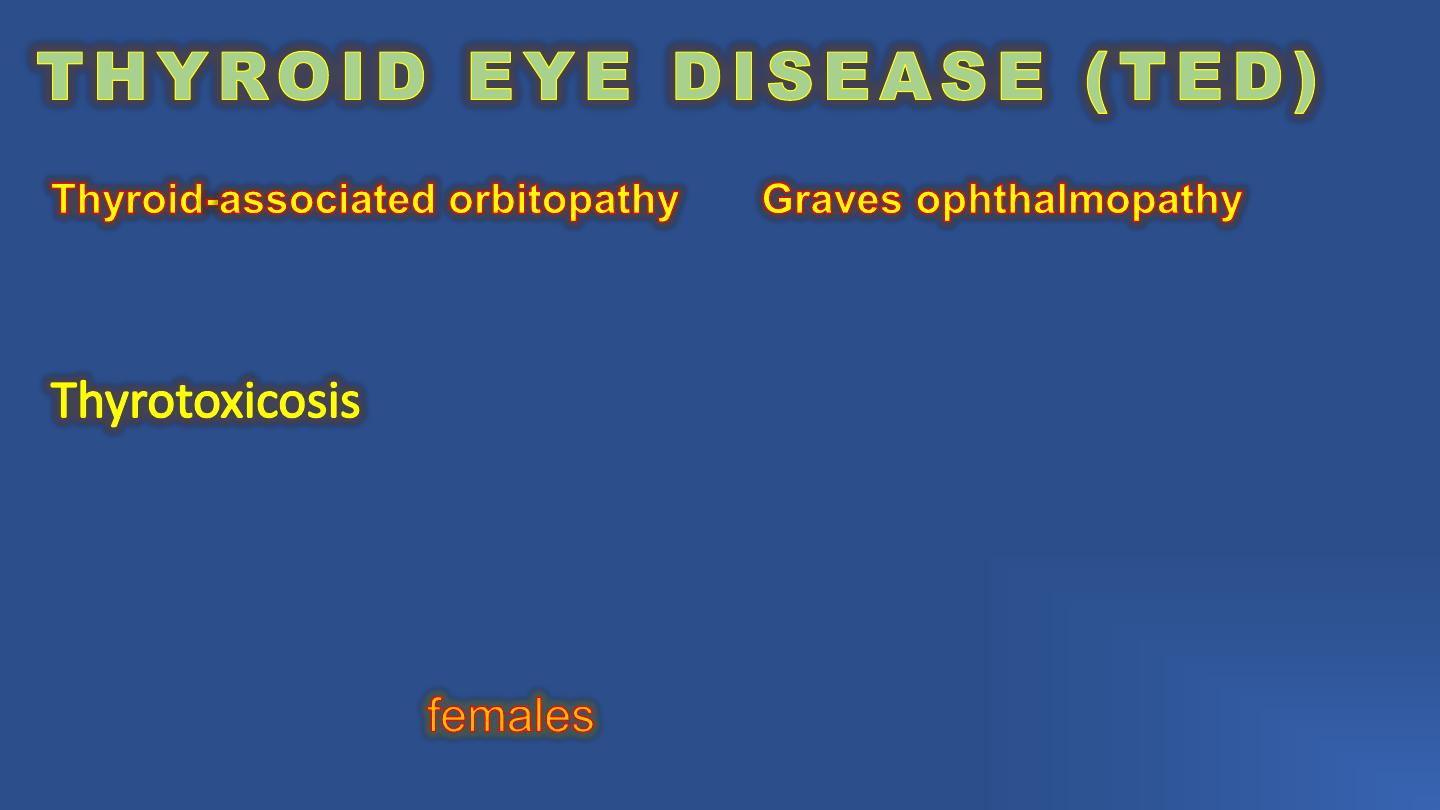 THYROID EYE DISEASE (TED)

Thyroid-associated orbitopathy

Graves ophthalmopathy

Thyrotoxicosis

females